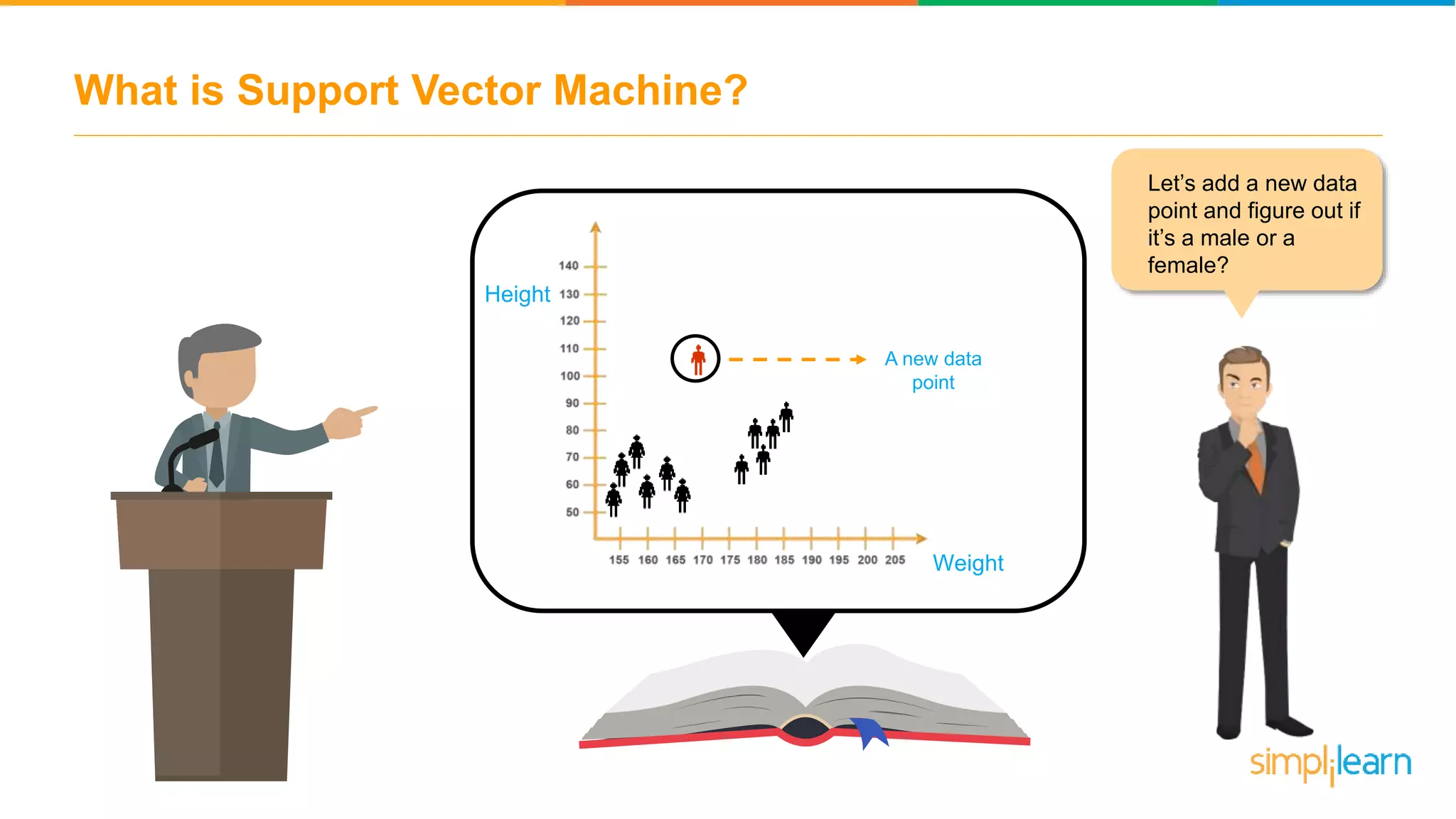 What is Support Vector Machine?

Let's add a new data point and figure out if it's a male or a female?

Height

140
130
120
110
100
90
80
70
60
50

A new data point

155 160 165 170 175 180 185 190 195 200 205

Weight

simplilearn